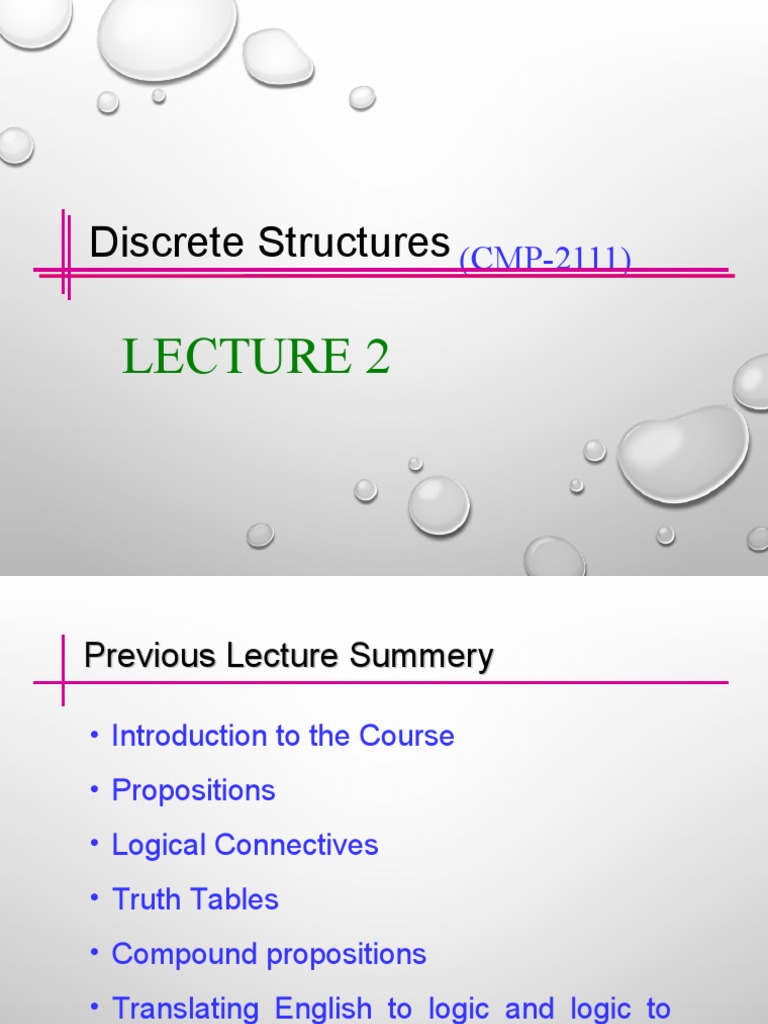 Discrete Structures (CMP-2111)

LECTURE 2

Previous Lecture Summery

• Introduction to the Course
• Propositions
• Logical Connectives
• Truth Tables
• Compound propositions
• Translating English to logic and logic to